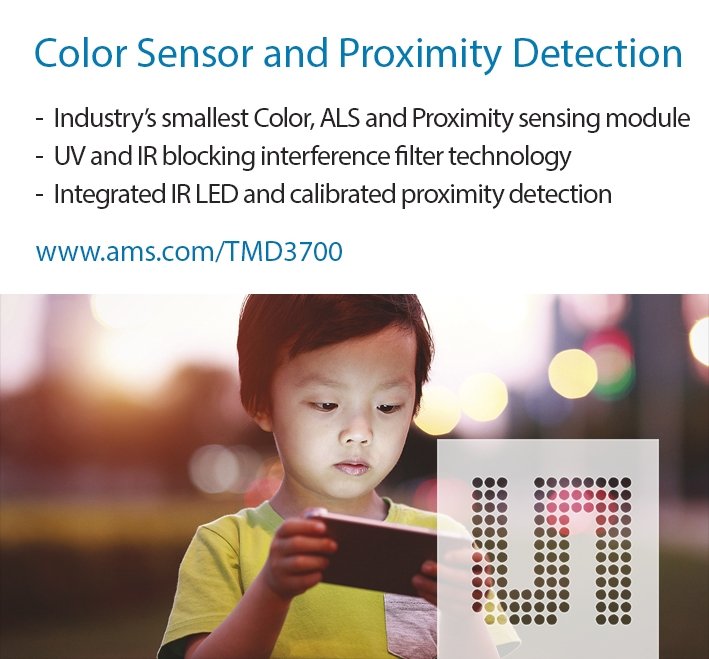 Color Sensor and Proximity Detection

- Industry's smallest Color, ALS and Proximity sensing module
- UV and IR blocking interference filter technology
- Integrated IR LED and calibrated proximity detection

www.ams.com/TMD3700